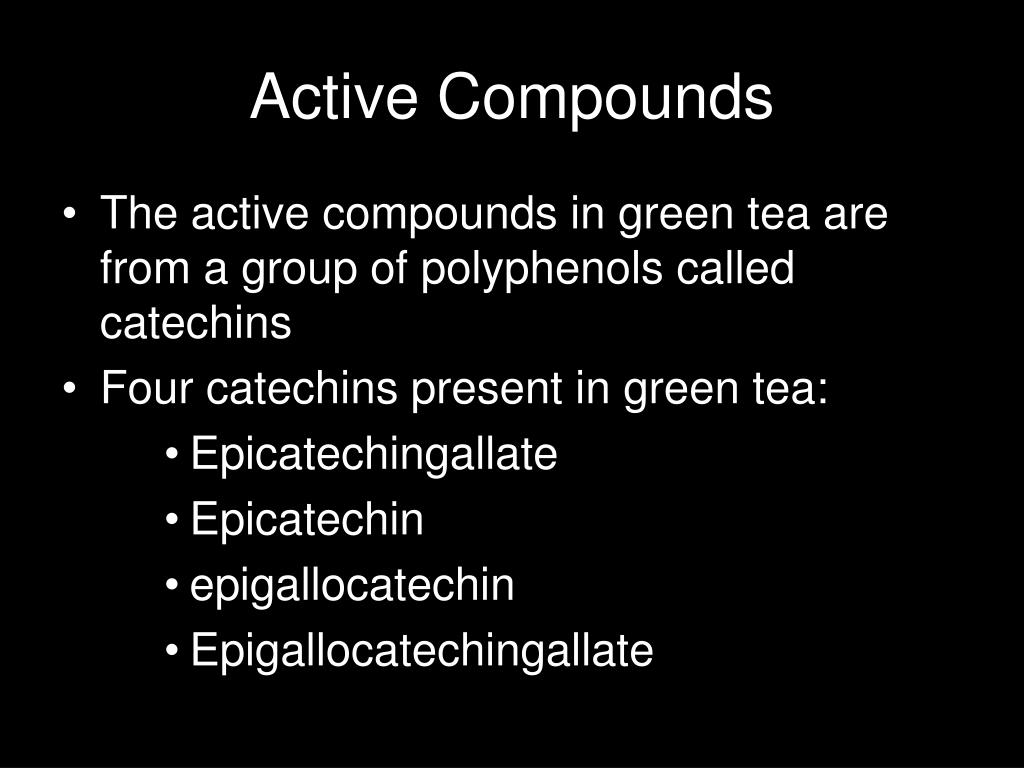 Active Compounds

• The active compounds in green tea are from a group of polyphenols called catechins

• Four catechins present in green tea:

• Epicatechingallate

• Epicatechin

• epigallocatechin

• Epigallocatechingallate